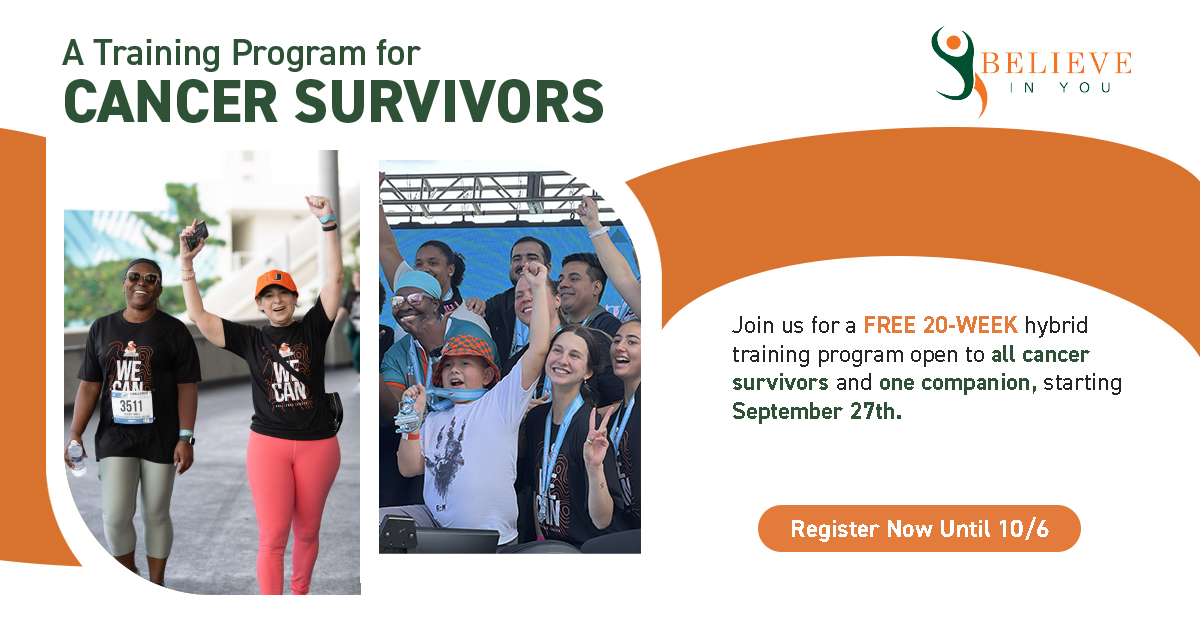 A Training Program for
CANCER SURVIVORS

BELIEVE IN YOU

WE CAN
3511

WE CAN

Join us for a FREE 20-WEEK hybrid training program open to all cancer survivors and one companion, starting September 27th.

Register Now Until 10/6